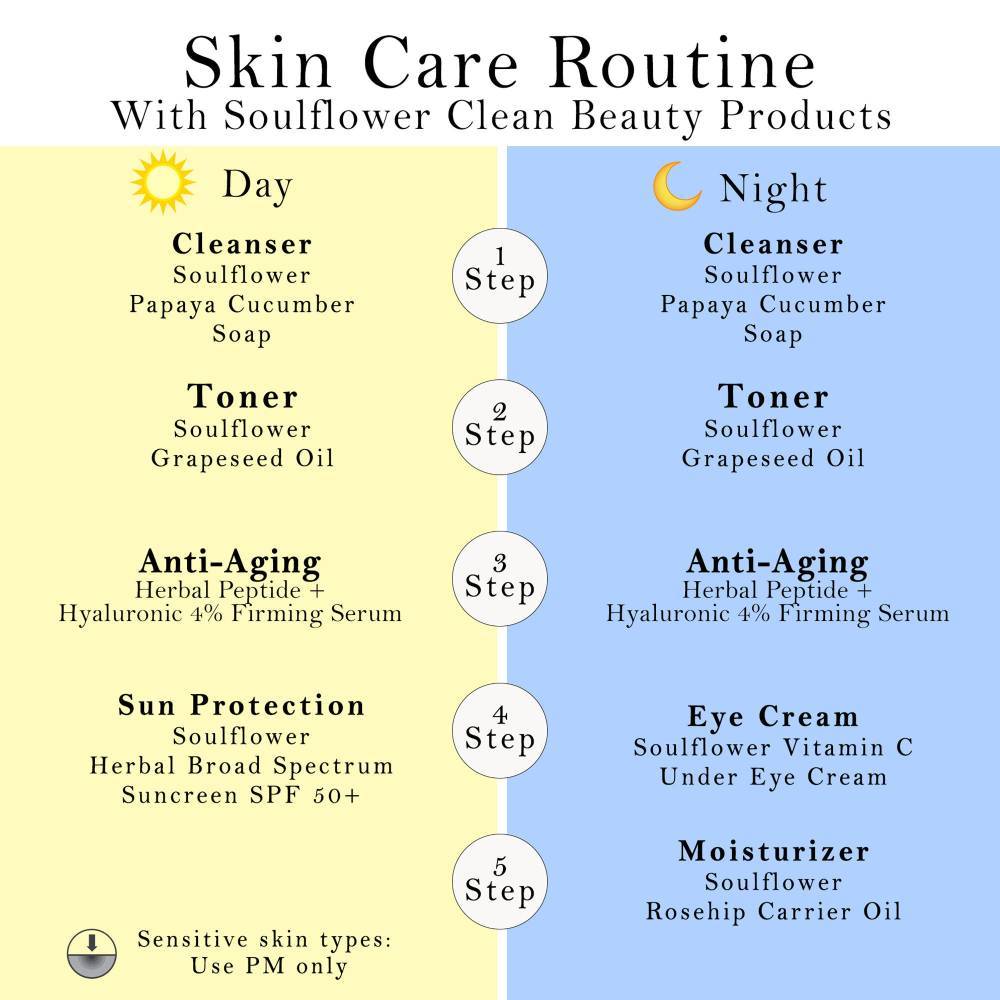 Skin Care Routine
With Soulflower Clean Beauty Products

Day

Cleanser
Soulflower
Papaya Cucumber
Soap

Toner
Soulflower
Grapeseed Oil

Anti-Aging
Herbal Peptide +
Hyaluronic 4% Firming Serum

Sun Protection
Soulflower
Herbal Broad Spectrum
Suncreen SPF 50+

Sensitive skin types:
Use PM only

1 Step

2 Step

3 Step

4 Step

5 Step

Night

Cleanser
Soulflower
Papaya Cucumber
Soap

Toner
Soulflower
Grapeseed Oil

Anti-Aging
Herbal Peptide +
Hyaluronic 4% Firming Serum

Eye Cream
Soulflower Vitamin C
Under Eye Cream

Moisturizer
Soulflower
Rosehip Carrier Oil